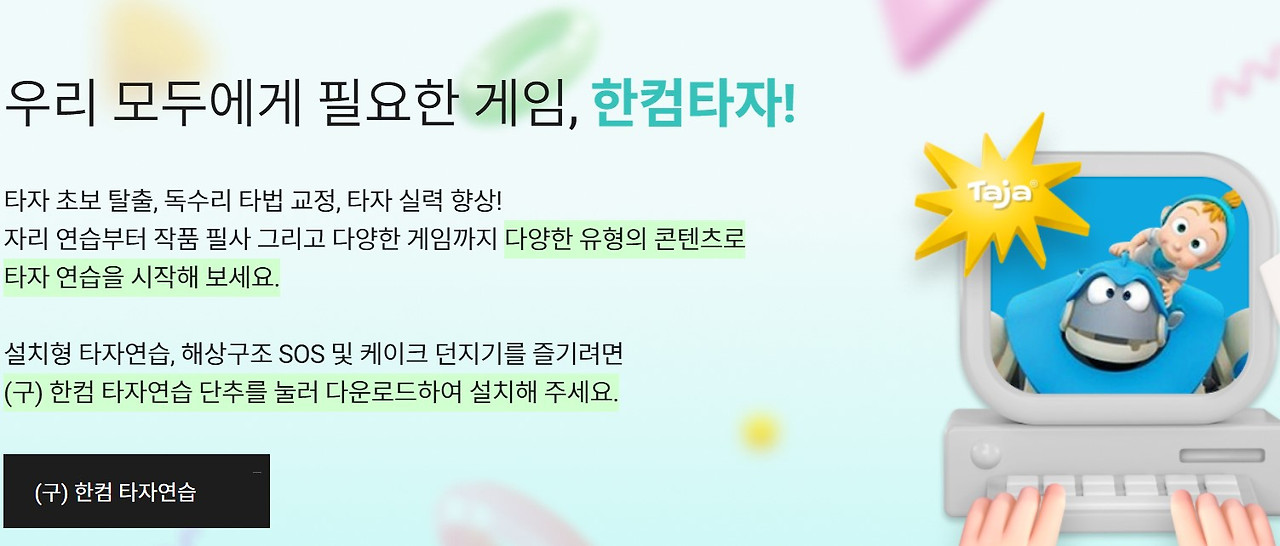 우리 모두에게 필요한 게임, 한컴타자!

타자 초보 탈출, 독수리 타법 교정, 타자 실력 향상!
자리 연습부터 작품 필사 그리고 다양한 게임까지 다양한 유형의 콘텐츠로 타자 연습을 시작해 보세요.

설치형 타자연습, 해상구조 SOS 및 케이크 던지기를 즐기려면
(구) 한컴 타자연습 단추를 눌러 다운로드하여 설치해 주세요.

(구) 한컴 타자연습

Taja